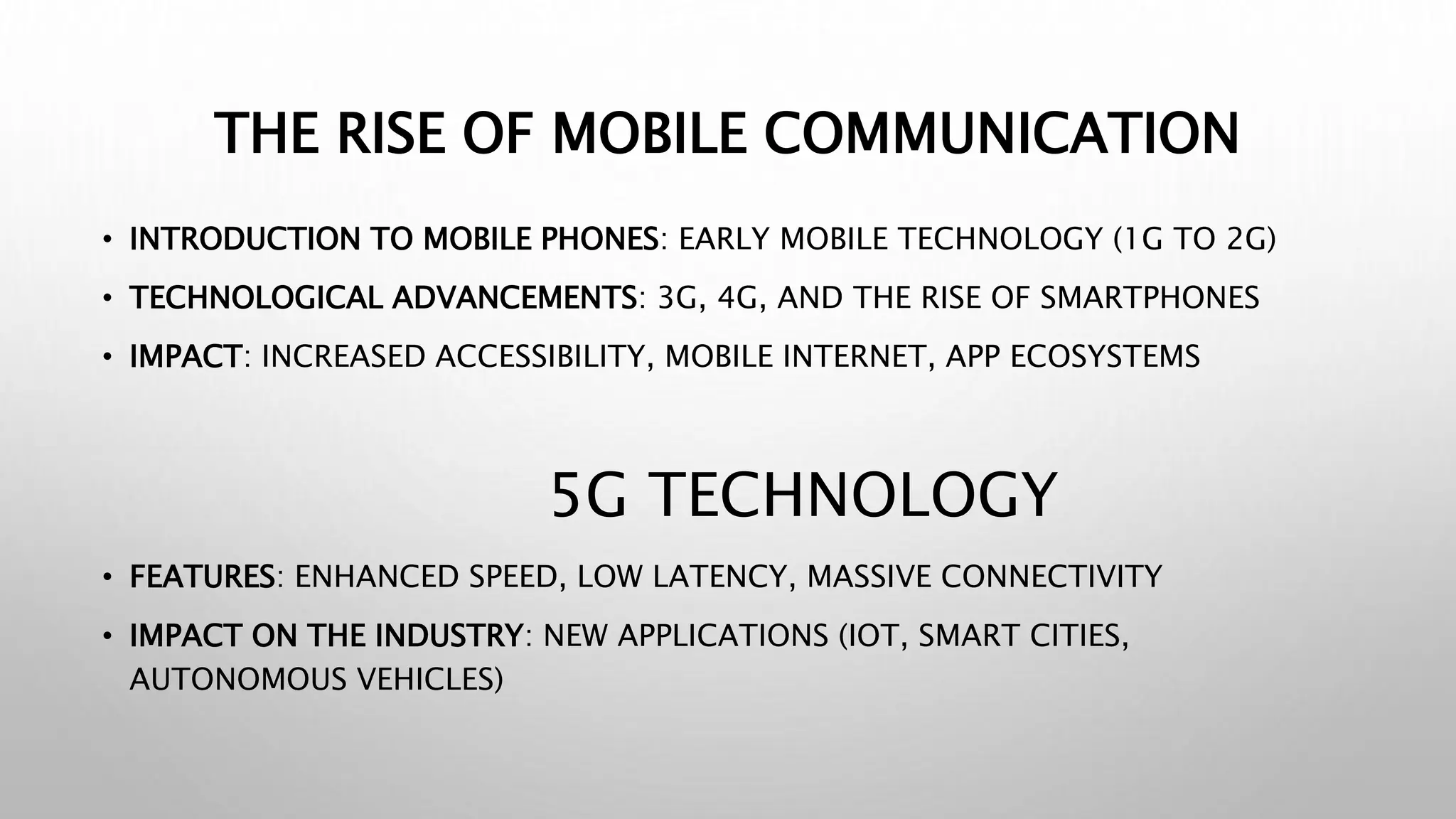 THE RISE OF MOBILE COMMUNICATION

• INTRODUCTION TO MOBILE PHONES: EARLY MOBILE TECHNOLOGY (1G TO 2G)
• TECHNOLOGICAL ADVANCEMENTS: 3G, 4G, AND THE RISE OF SMARTPHONES
• IMPACT: INCREASED ACCESSIBILITY, MOBILE INTERNET, APP ECOSYSTEMS

5G TECHNOLOGY

• FEATURES: ENHANCED SPEED, LOW LATENCY, MASSIVE CONNECTIVITY
• IMPACT ON THE INDUSTRY: NEW APPLICATIONS (IOT, SMART CITIES, AUTONOMOUS VEHICLES)